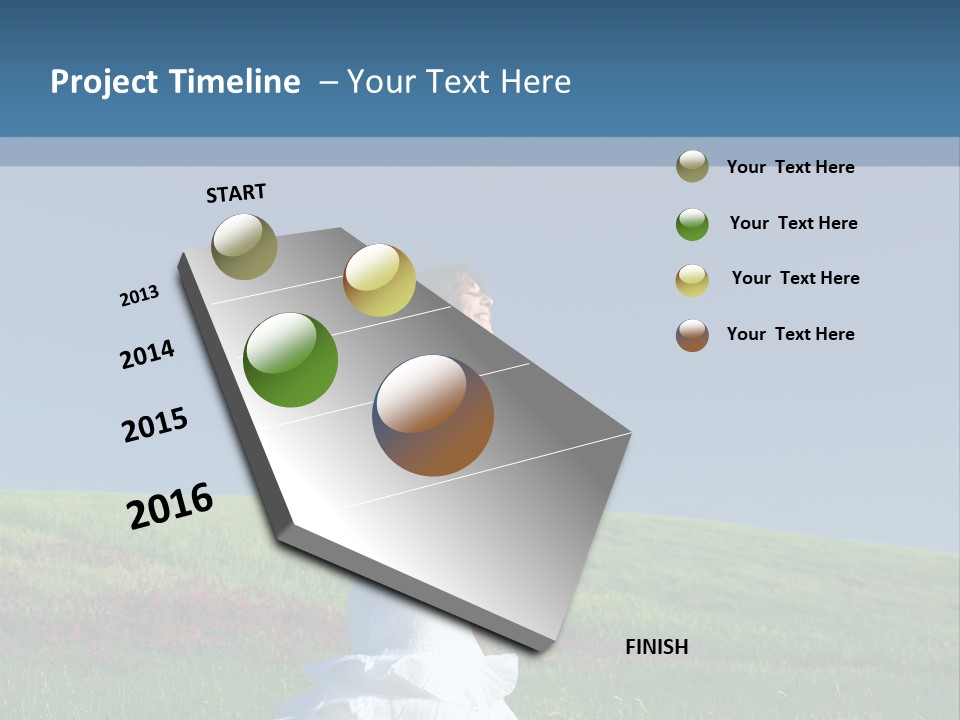 Project Timeline – Your Text Here

START

2013

2014

2015

2016

FINISH

Your Text Here

Your Text Here

Your Text Here

Your Text Here